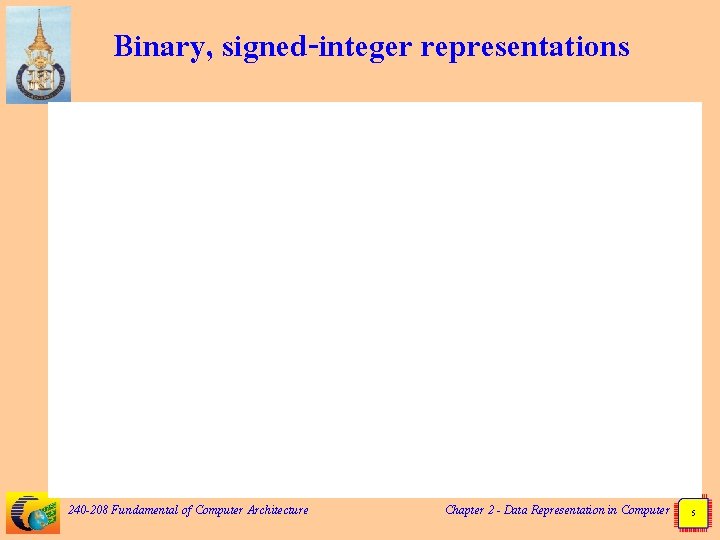 Binary, signed-integer representations

240-208 Fundamental of Computer Architecture

Chapter 2 - Data Representation in Computer

5